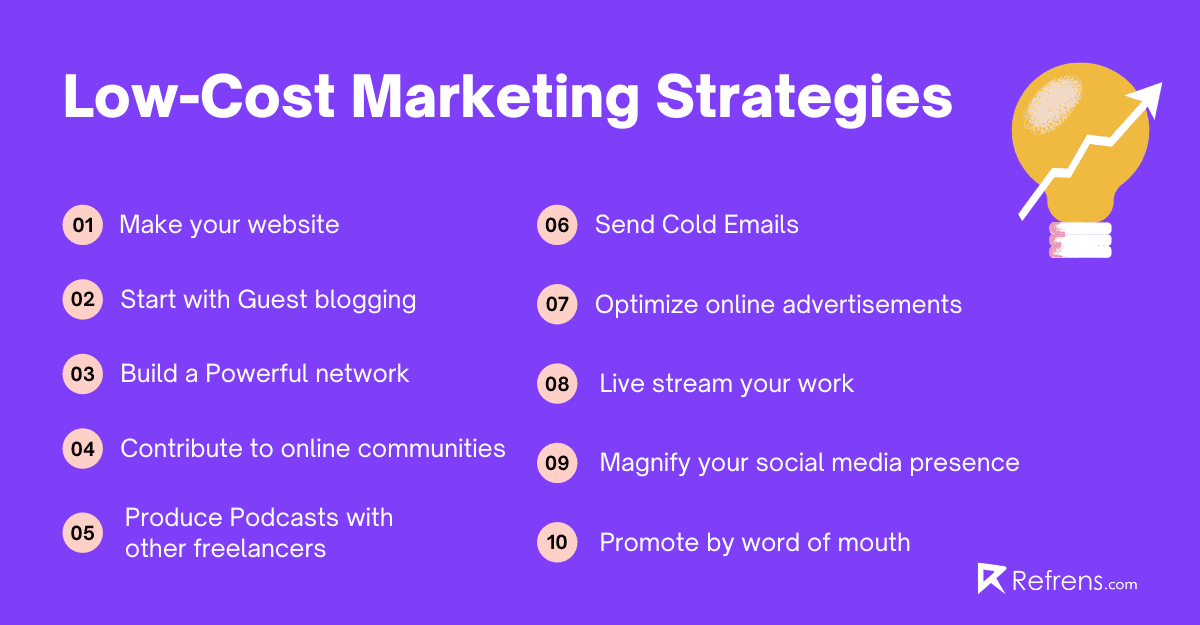 Low-Cost Marketing Strategies

01 Make your website

02 Start with Guest blogging

03 Build a Powerful network

04 Contribute to online communities

05 Produce Podcasts with other freelancers

06 Send Cold Emails

07 Optimize online advertisements

08 Live stream your work

09 Magnify your social media presence

10 Promote by word of mouth

Refrens.com